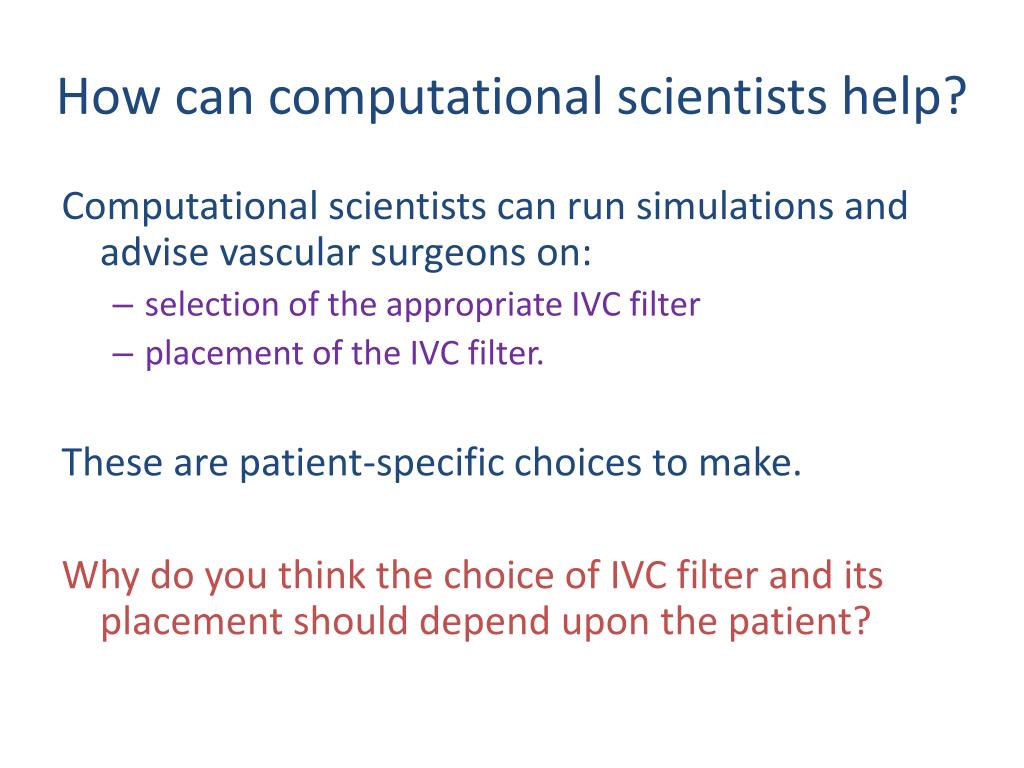 How can computational scientists help?

Computational scientists can run simulations and advise vascular surgeons on:
– selection of the appropriate IVC filter
– placement of the IVC filter.

These are patient-specific choices to make.

Why do you think the choice of IVC filter and its placement should depend upon the patient?